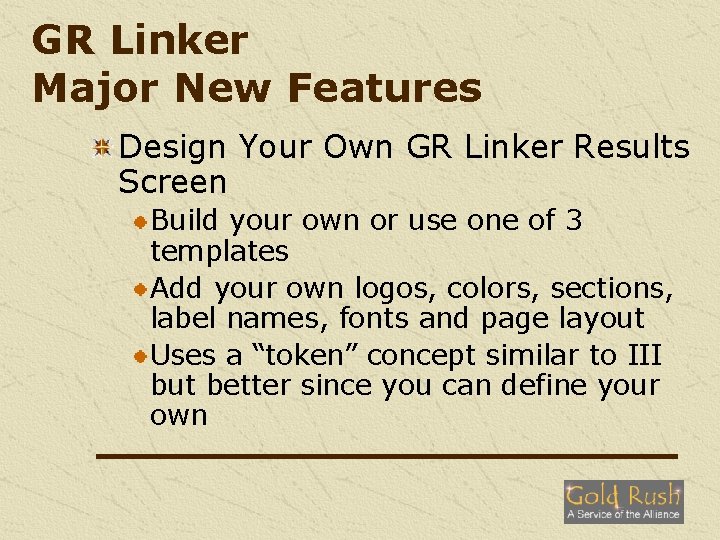 GR Linker
Major New Features

Design Your Own GR Linker Results Screen

Build your own or use one of 3 templates

Add your own logos, colors, sections, label names, fonts and page layout

Uses a “token” concept similar to III but better since you can define your own

Gold Rush
A Service of the Alliance